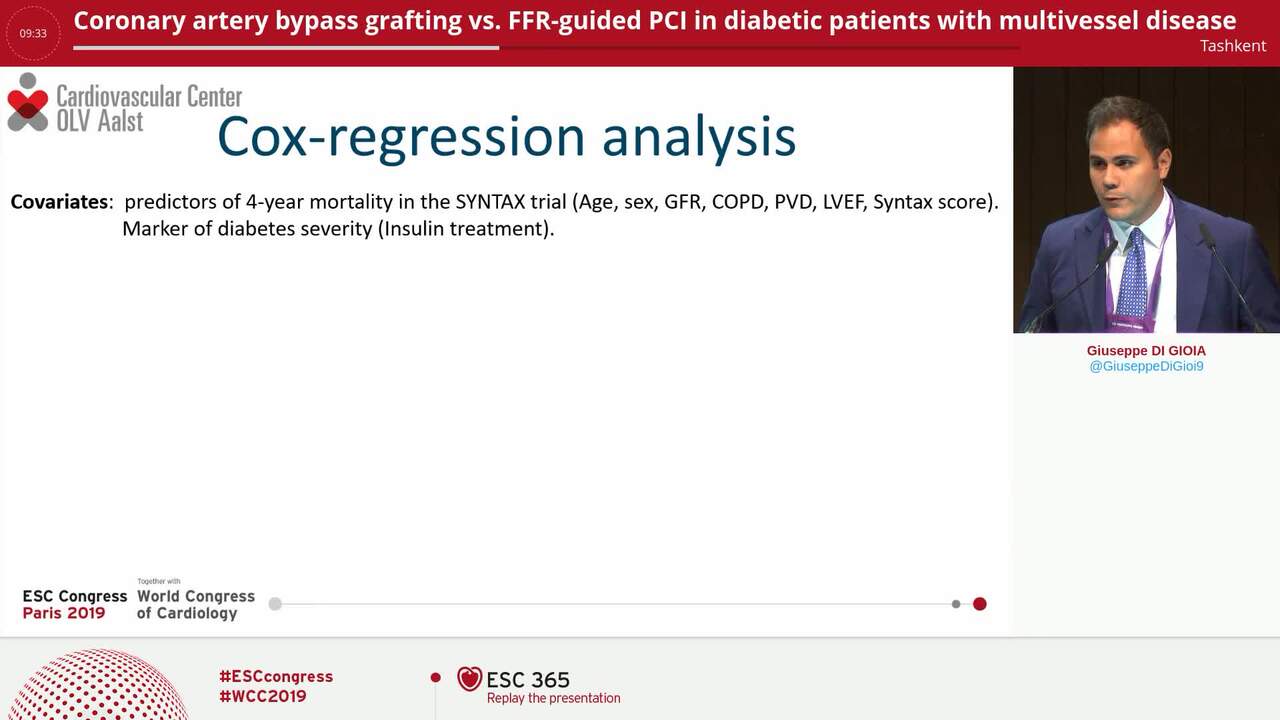 09:33

Coronary artery bypass grafting vs. FFR-guided PCI in diabetic patients with multivessel disease

Tashkent

Cardiovascular Center
OLV Aalst

Cox-regression analysis

Covariates: predictors of 4-year mortality in the SYNTAX trial (Age, sex, GFR, COPD, PVD, LVEF, Syntax score).
Marker of diabetes severity (Insulin treatment).

Giuseppe DI GIOIA
@GiuseppeDiGioi9

ESC Congress
Paris 2019

Together with
World Congress
of Cardiology

#ESCcongress
#WCC2019

ESC 365
Replay the presentation